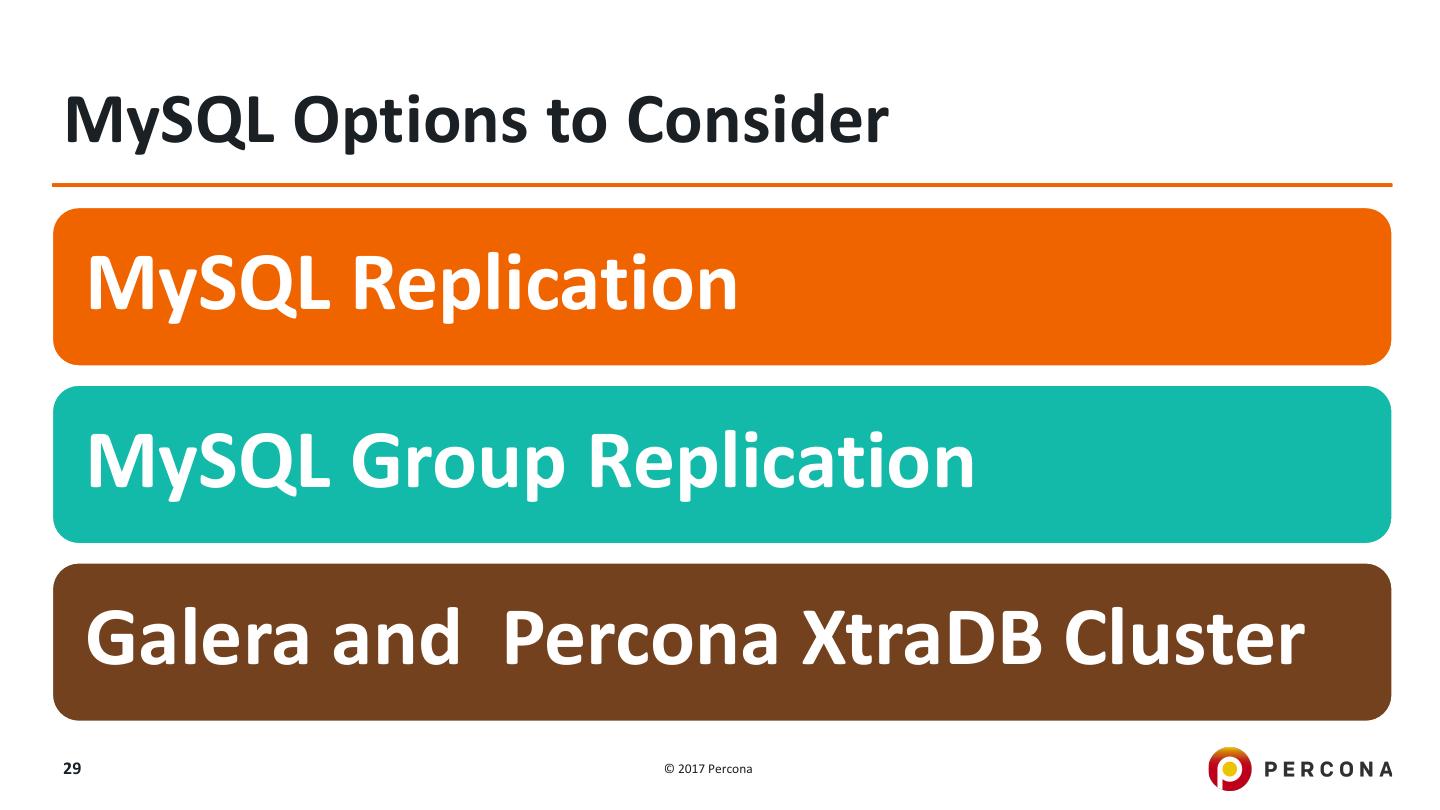 MySQL Options to Consider

MySQL Replication

MySQL Group Replication

Galera and  Percona XtraDB Cluster

29

© 2017 Percona

PERCONA